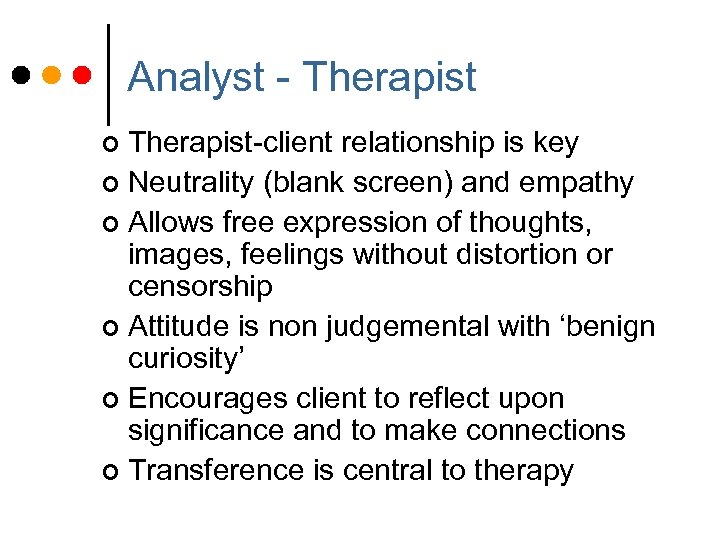 Analyst - Therapist

- Therapist-client relationship is key
- Neutrality (blank screen) and empathy
- Allows free expression of thoughts, images, feelings without distortion or censorship
- Attitude is non judgemental with ‘benign curiosity’
- Encourages client to reflect upon significance and to make connections
- Transference is central to therapy